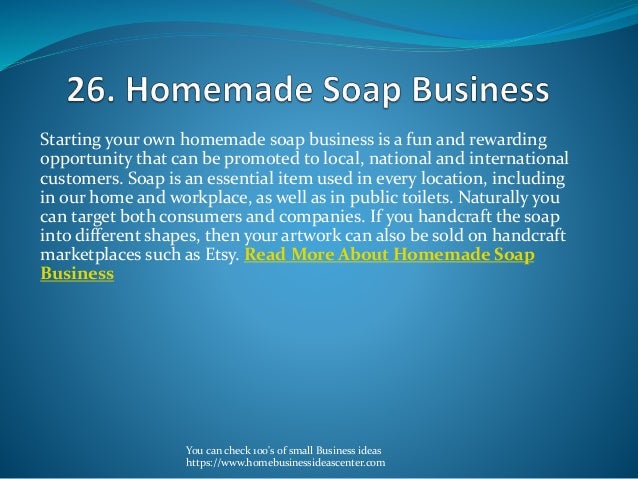 26. Homemade Soap Business

Starting your own homemade soap business is a fun and rewarding opportunity that can be promoted to local, national and international customers. Soap is an essential item used in every location, including in our home and workplace, as well as in public toilets. Naturally you can target both consumers and companies. If you handcraft the soap into different shapes, then your artwork can also be sold on handcraft marketplaces such as Etsy. Read More About Homemade Soap Business

You can check 100's of small Business ideas
https://www.homebusinessideascenter.com